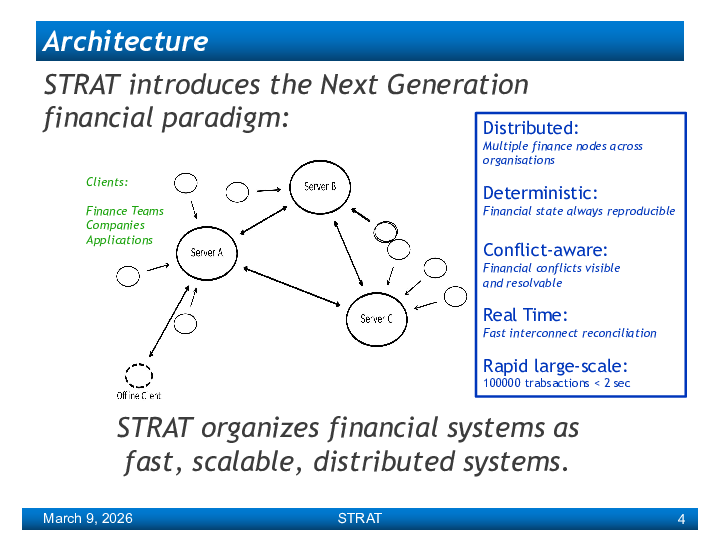 Architecture

STRAT introduces the Next Generation financial paradigm:

Clients:

Finance Teams
Companies
Applications

Server B

Server A

Server C

Offline Client

Distributed:
Multiple finance nodes across organisations

Deterministic:
Financial state always reproducible

Conflict-aware:
Financial conflicts visible and resolvable

Real Time:
Fast interconnect reconciliation

Rapid large-scale:
100000 trabsactions < 2 sec

STRAT organizes financial systems as fast, scalable, distributed systems.

March 9, 2026

STRAT

4